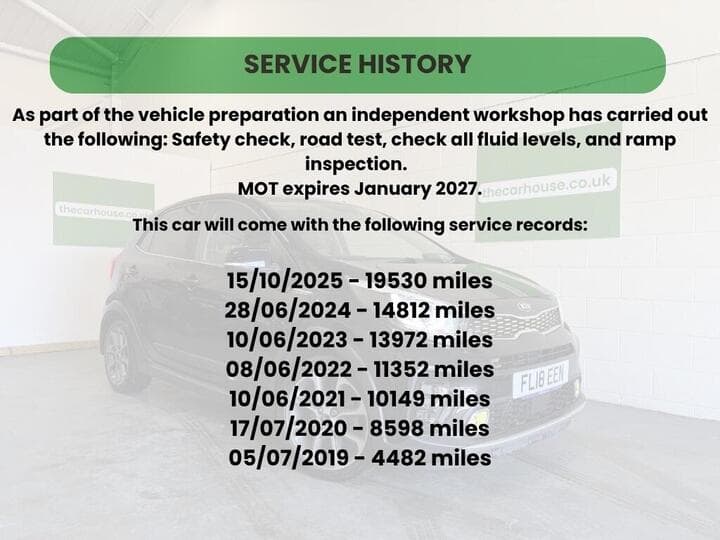 SERVICE HISTORY

As part of the vehicle preparation an independent workshop has carried out the following: Safety check, road test, check all fluid levels, and ramp inspection.
MOT expires January 2027.

This car will come with the following service records:

15/10/2025 - 19530 miles
28/06/2024 - 14812 miles
10/06/2023 - 13972 miles
08/06/2022 - 11352 miles
10/06/2021 - 10149 miles
17/07/2020 - 8598 miles
05/07/2019 - 4482 miles

thecarhouse.co.uk
thecarhouse.co.uk
FL18 EEN